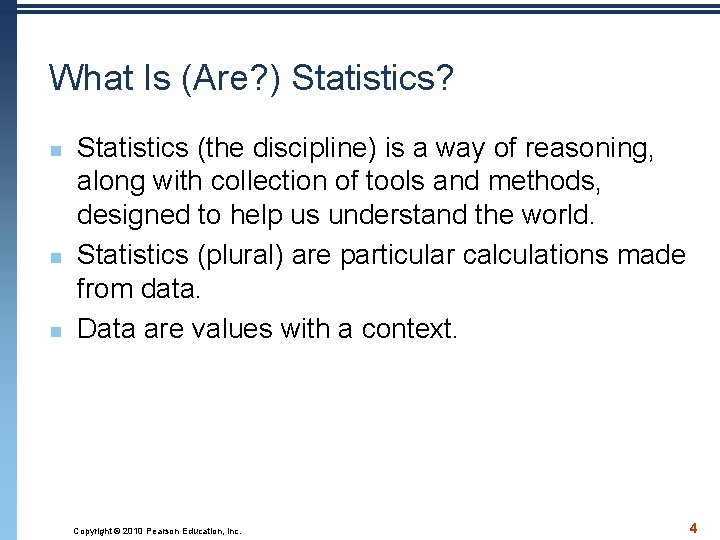 What Is (Are?) Statistics?

■ Statistics (the discipline) is a way of reasoning, along with collection of tools and methods, designed to help us understand the world.

■ Statistics (plural) are particular calculations made from data.

■ Data are values with a context.

Copyright © 2010 Pearson Education, Inc.

4